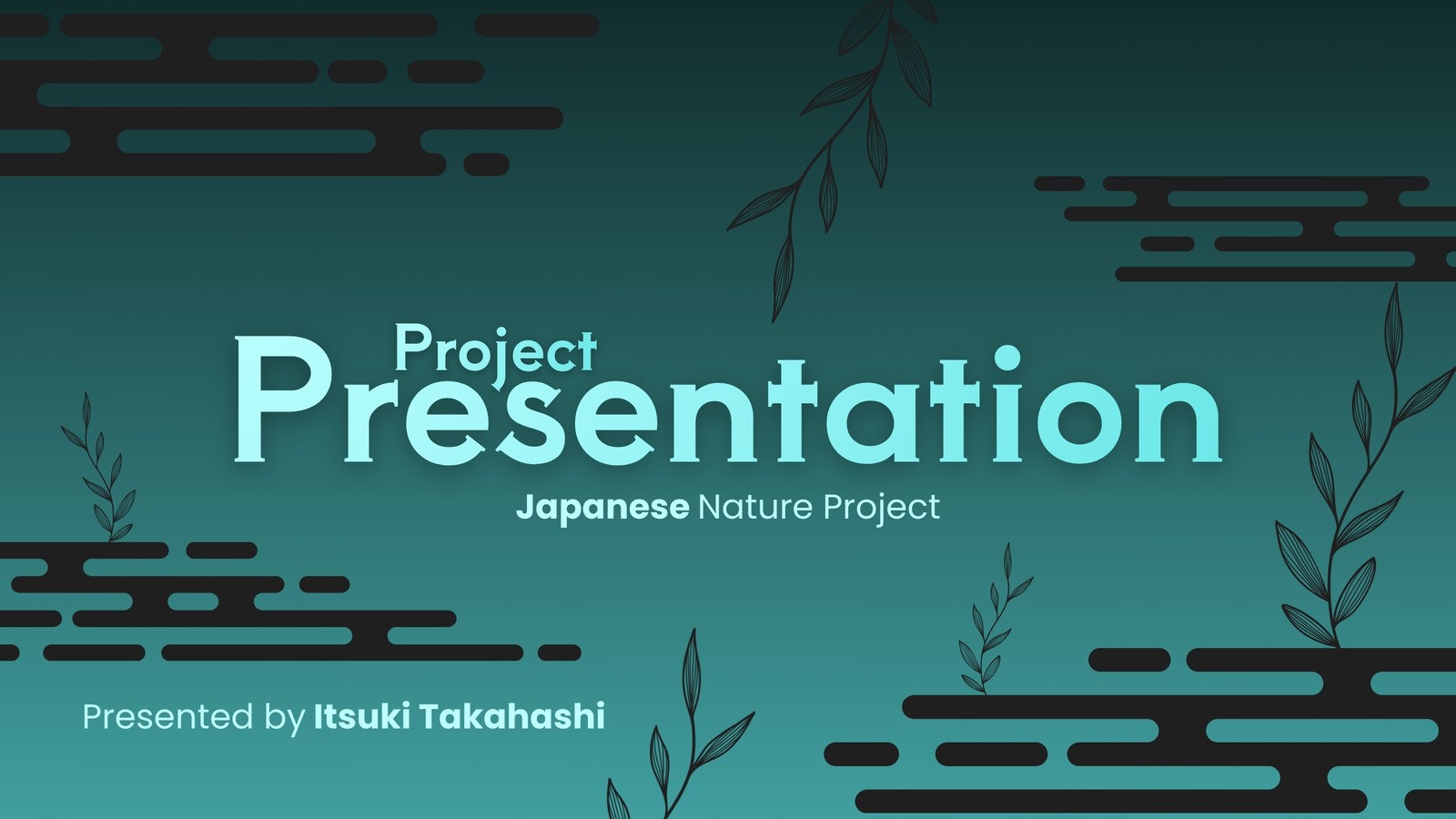 Project
Presentation
Japanese Nature Project

Presented by Itsuki Takahashi